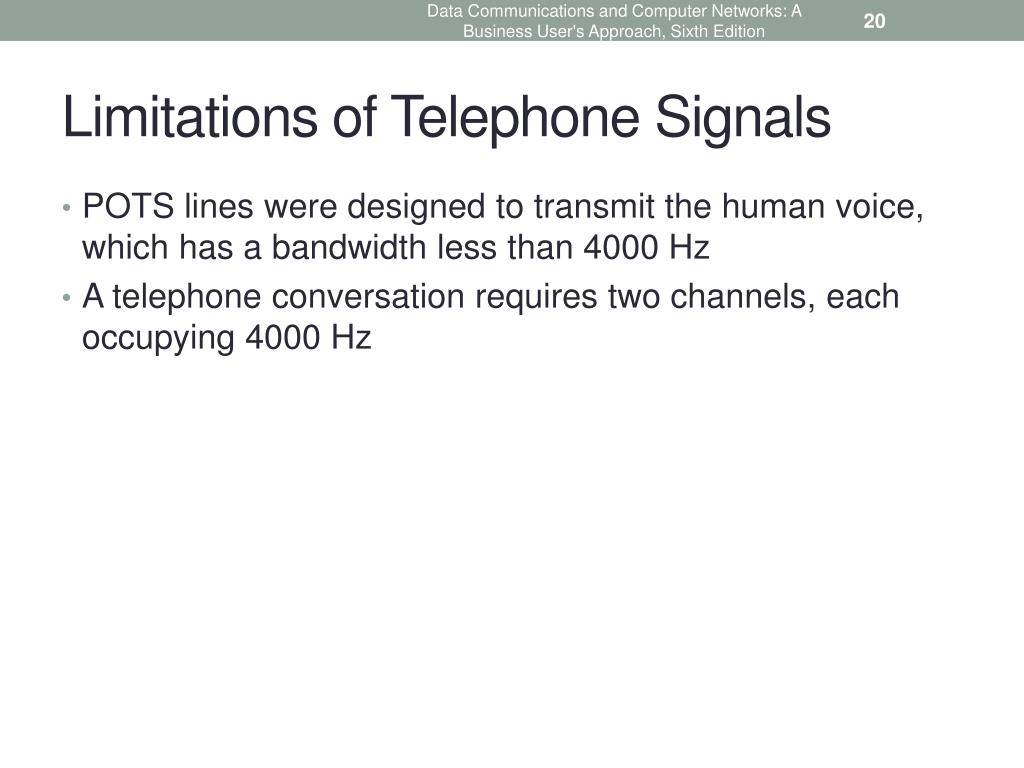 Data Communications and Computer Networks: A Business User's Approach, Sixth Edition

20

Limitations of Telephone Signals

• POTS lines were designed to transmit the human voice, which has a bandwidth less than 4000 Hz

• A telephone conversation requires two channels, each occupying 4000 Hz